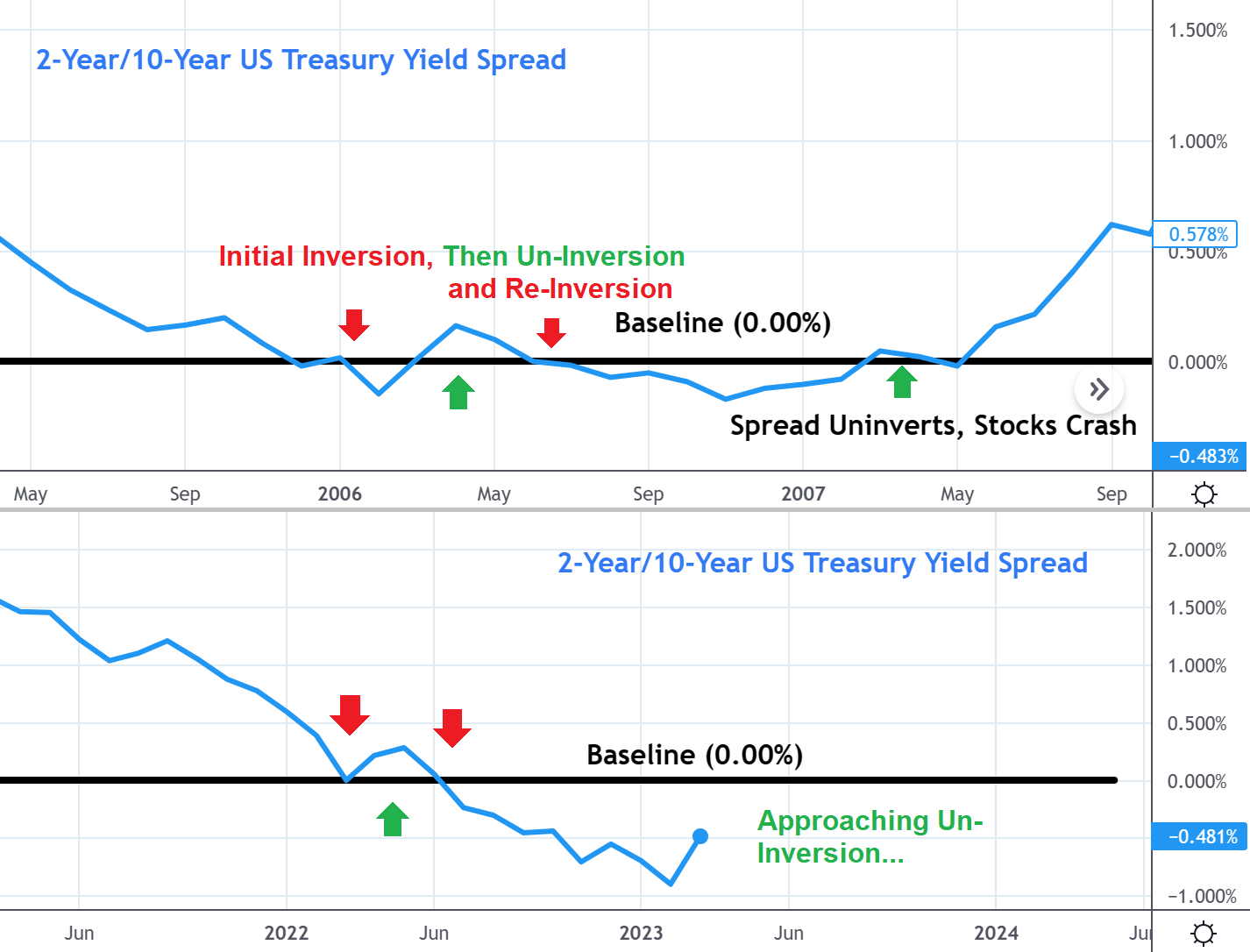 2-Year/10-Year US Treasury Yield Spread

Initial Inversion, Then Un-Inversion and Re-Inversion

Baseline (0.00%)

Spread Uninverts, Stocks Crash

1.500%
1.000%
0.578%
0.500%
0.000%
−0.483%

May
Sep
2006
May
Sep
2007
May
Sep

2-Year/10-Year US Treasury Yield Spread

Baseline (0.00%)

Approaching Un-Inversion...

2.000%
1.500%
1.000%
0.500%
0.000%
−0.481%
−1.000%

Jun
2022
Jun
2023
Jun
2024
Ju